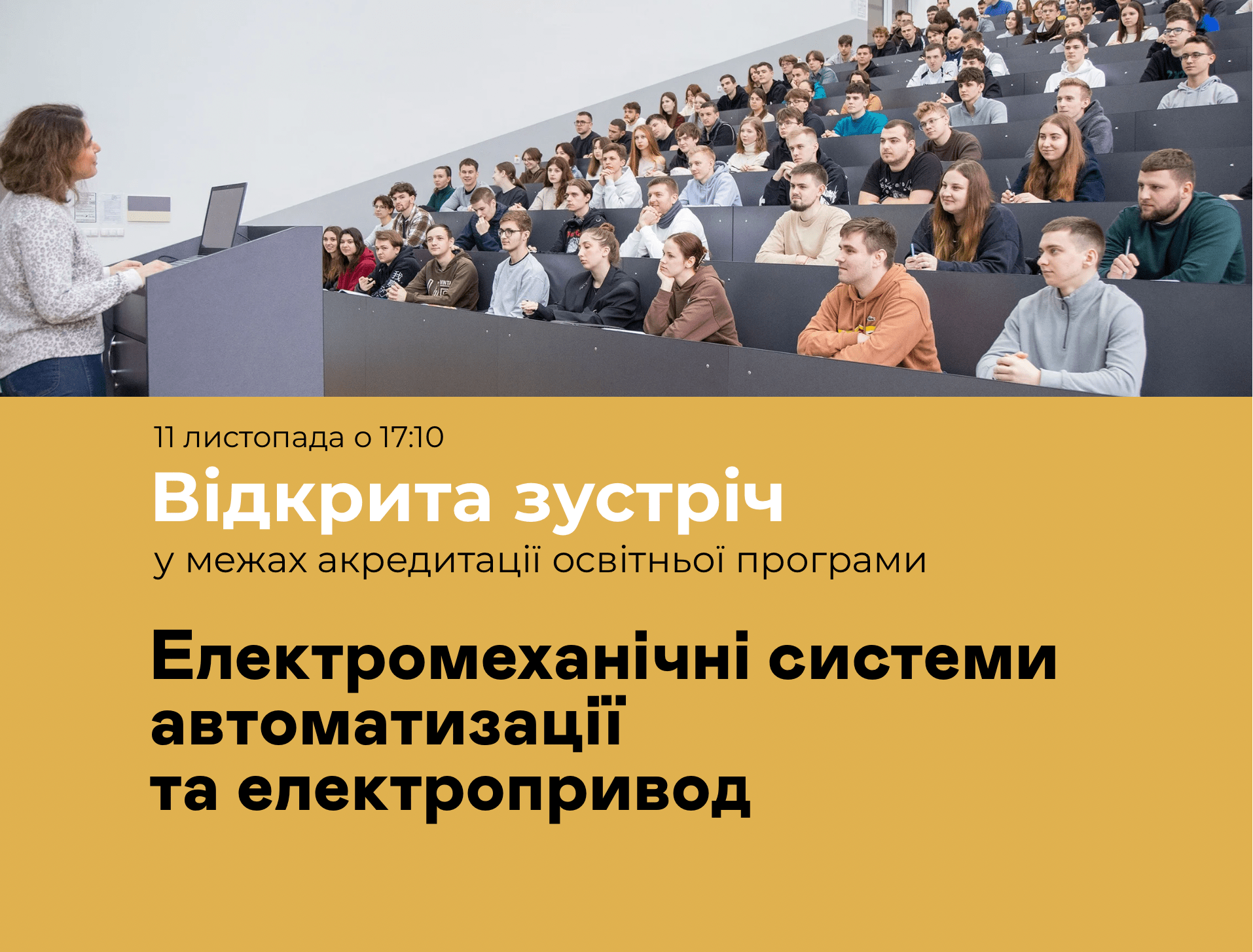 11 листопада о 17:10

Відкрита зустріч

у межах акредитації освітньої програми

Електромеханічні системи автоматизації та електропривод